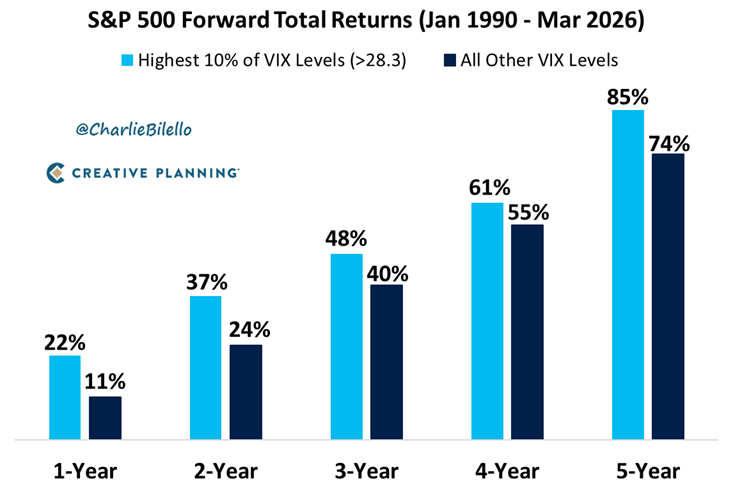 S&P 500 Forward Total Returns (Jan 1990 - Mar 2026)

Highest 10% of VIX Levels (>28.3)
All Other VIX Levels

@CharlieBilello

CREATIVE PLANNING

22%
11%
37%
24%
48%
40%
61%
55%
85%
74%

1-Year
2-Year
3-Year
4-Year
5-Year